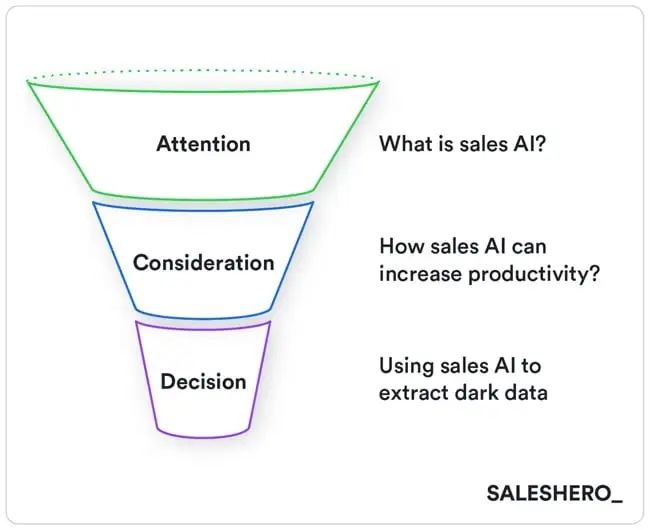 Attention

What is sales AI?

Consideration

How sales AI can increase productivity?

Decision

Using sales AI to extract dark data

SALESHERO_